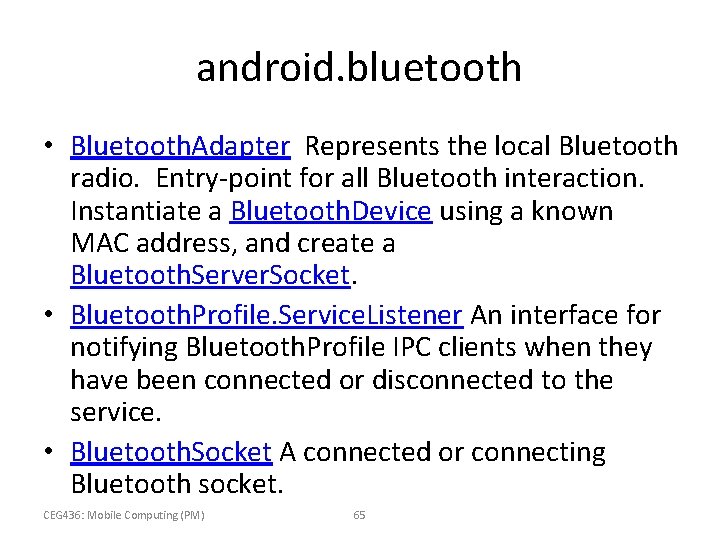 android.bluetooth

• BluetoothAdapter Represents the local Bluetooth radio. Entry-point for all Bluetooth interaction. Instantiate a BluetoothDevice using a known MAC address, and create a BluetoothServerSocket.

• BluetoothProfile.ServiceListener An interface for notifying BluetoothProfile IPC clients when they have been connected or disconnected to the service.

• BluetoothSocket A connected or connecting Bluetooth socket.

CEG436: Mobile Computing (PM) 65